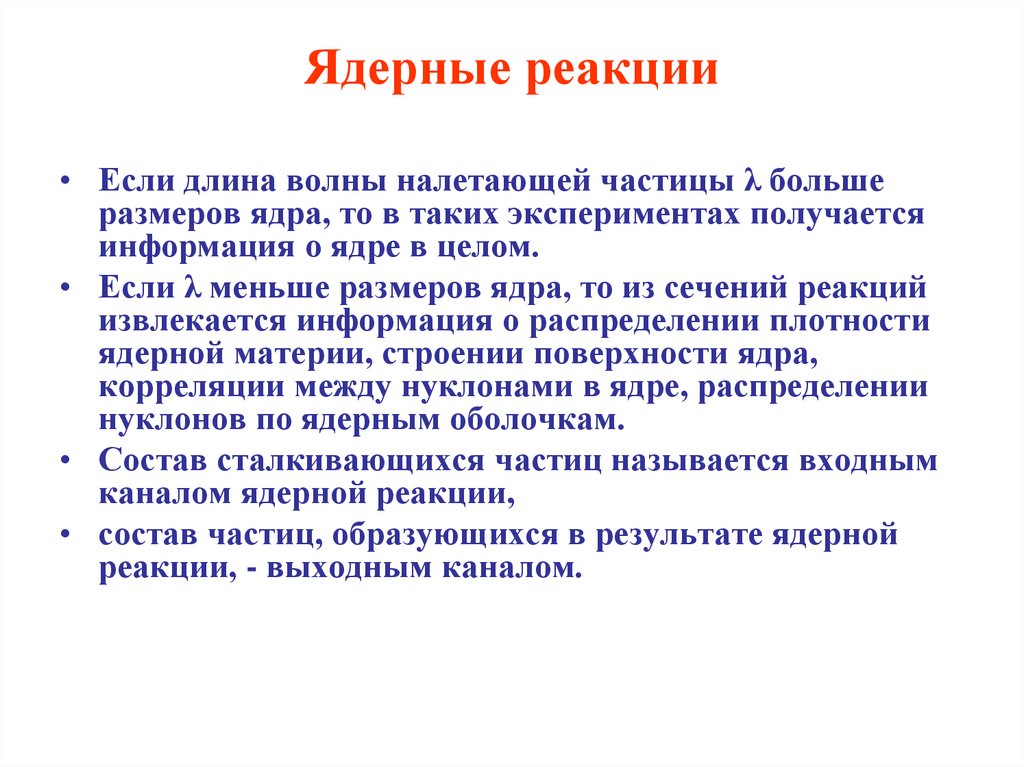 Ядерные реакции

• Если длина волны налетающей частицы $\lambda$ больше размеров ядра, то в таких экспериментах получается информация о ядре в целом.

• Если $\lambda$ меньше размеров ядра, то из сечений реакций извлекается информация о распределении плотности ядерной материи, строении поверхности ядра, корреляции между нуклонами в ядре, распределении нуклонов по ядерным оболочкам.

• Состав сталкивающихся частиц называется входным каналом ядерной реакции,

• состав частиц, образующихся в результате ядерной реакции, - выходным каналом.